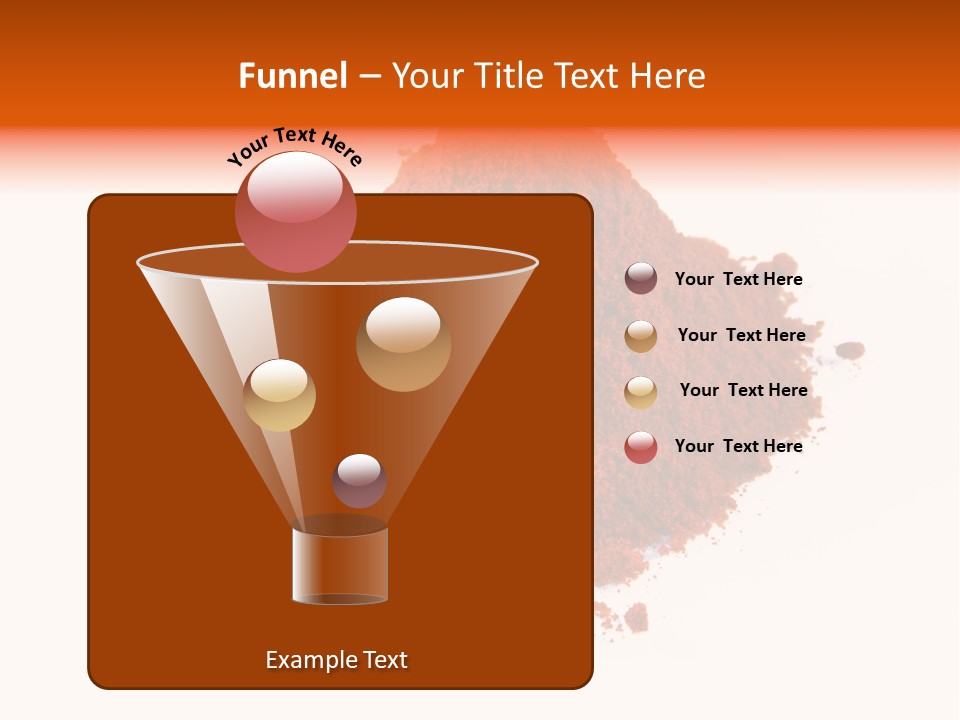 Funnel – Your Title Text Here

Your Text Here

Your Text Here

Your Text Here

Your Text Here

Your Text Here

Example Text